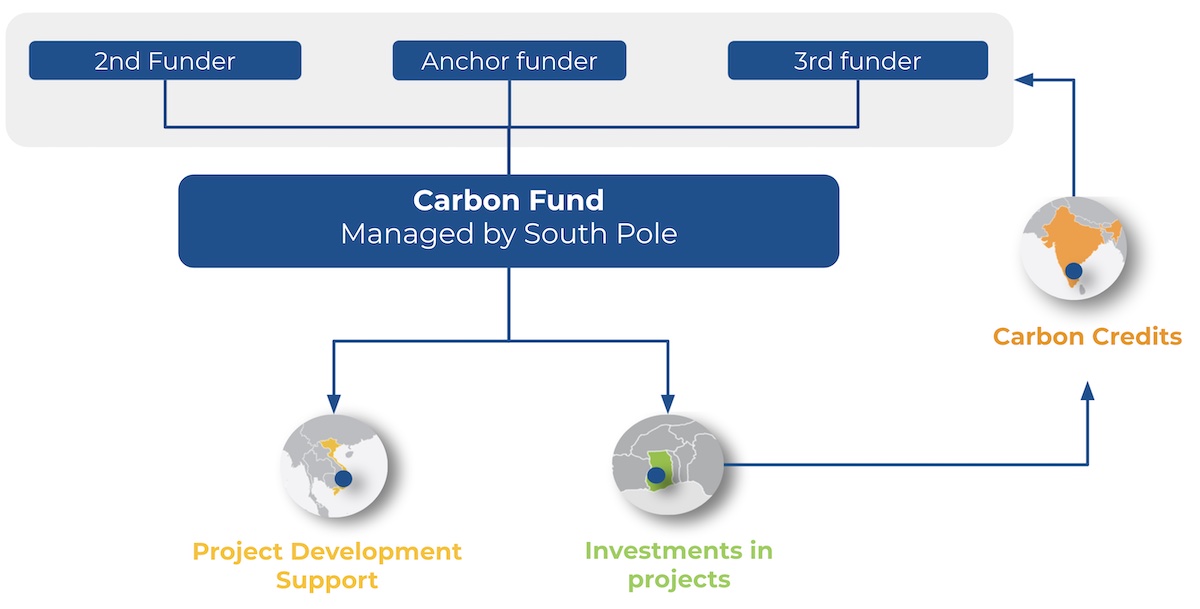 2nd Funder

Anchor funder

3rd funder

Carbon Fund
Managed by South Pole

Carbon Credits

Project Development Support

Investments in projects